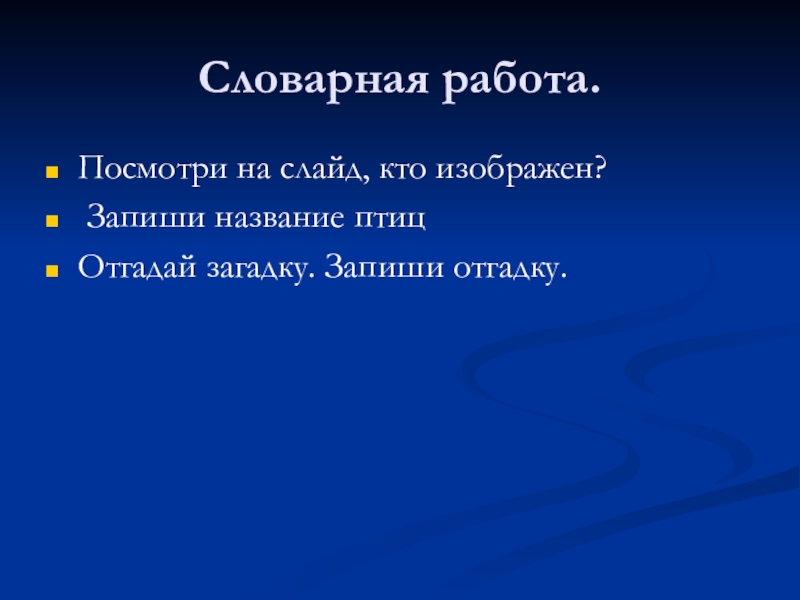 Словарная работа.

Посмотри на слайд, кто изображен?

Запиши название птиц

Отгадай загадку. Запиши отгадку.